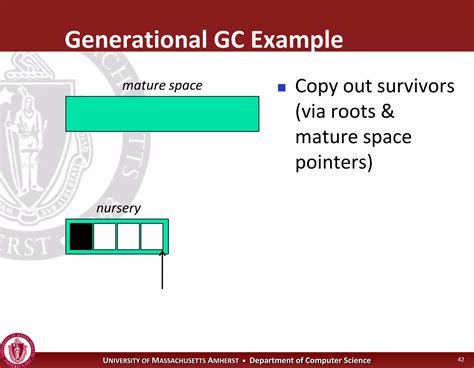 Generational GC Example

mature space

nursery

Copy out survivors (via roots & mature space pointers)

UNIVERSITY OF MASSACHUSETTS AMHERST • Department of Computer Science

42